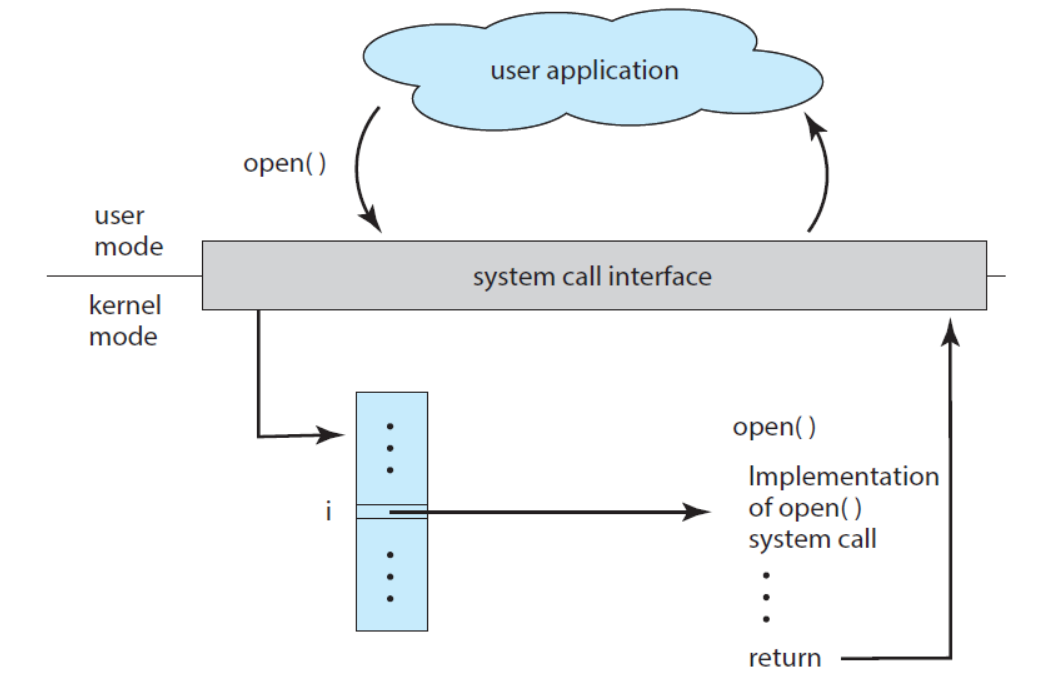 user application

open( )

user mode

system call interface

kernel mode

i

open( )

Implementation of open( ) system call

return